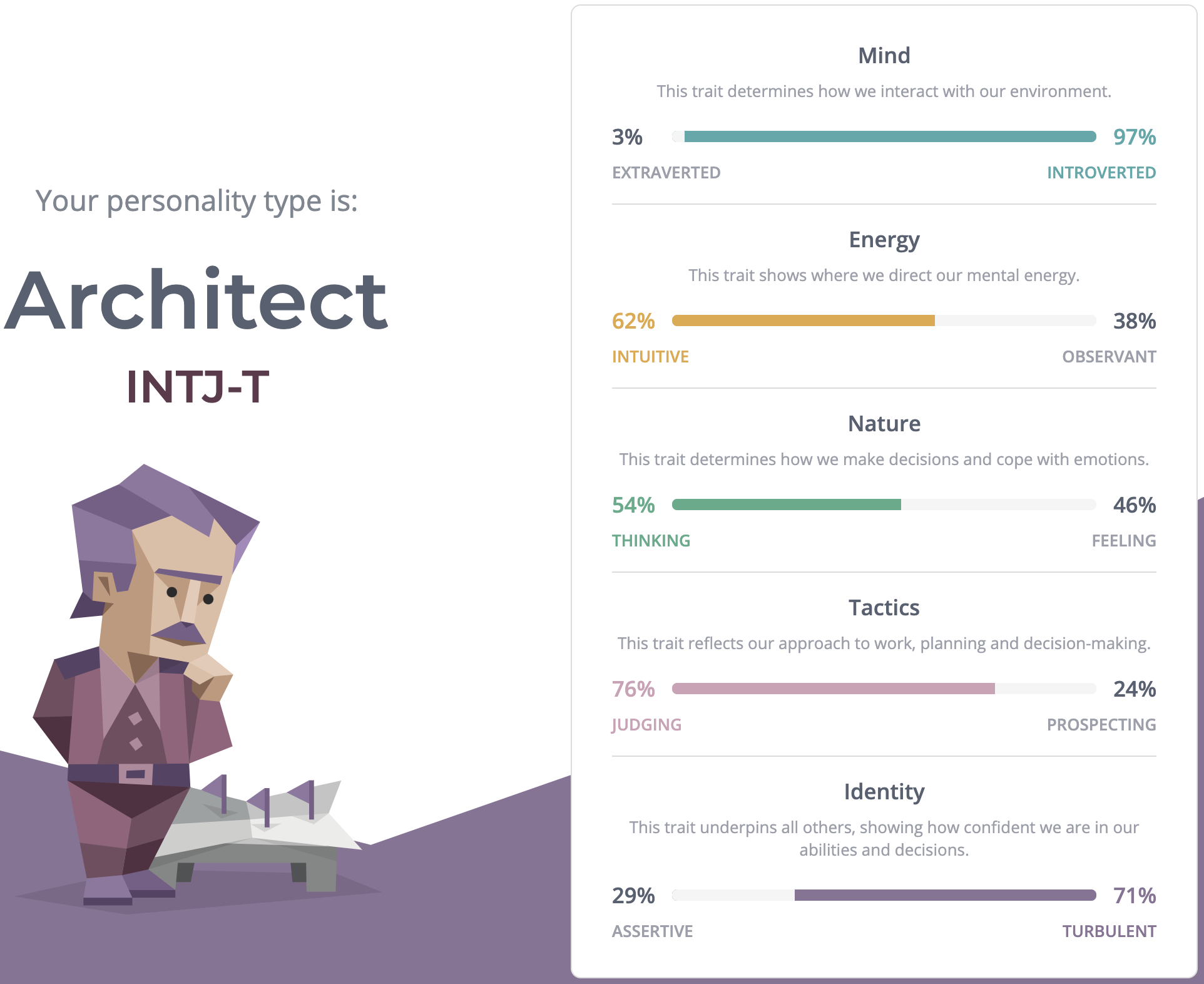 Your personality type is:

Architect

INTJ-T

Mind

This trait determines how we interact with our environment.

3% 97%

EXTRAVERTED INTROVERTED

Energy

This trait shows where we direct our mental energy.

62% 38%

INTUITIVE OBSERVANT

Nature

This trait determines how we make decisions and cope with emotions.

54% 46%

THINKING FEELING

Tactics

This trait reflects our approach to work, planning and decision-making.

76% 24%

JUDGING PROSPECTING

Identity

This trait underpins all others, showing how confident we are in our abilities and decisions.

29% 71%

ASSERTIVE TURBULENT